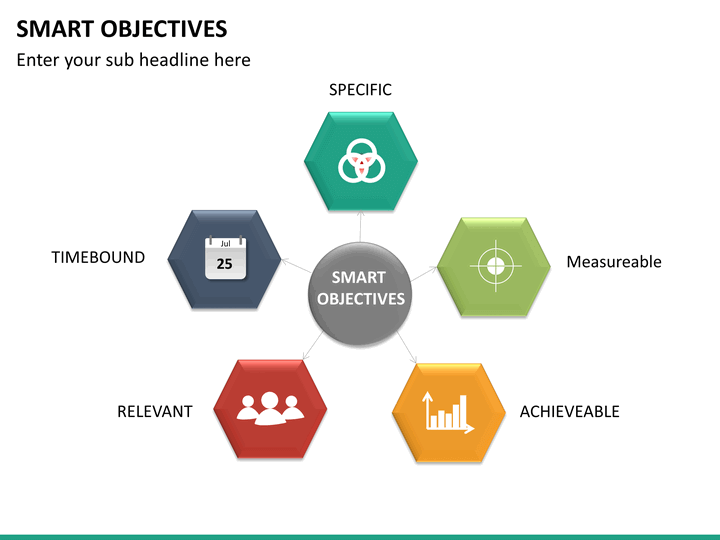 SMART OBJECTIVES

Enter your sub headline here

SPECIFIC

TIMEBOUND

Jul

25

SMART OBJECTIVES

Measureable

RELEVANT

ACHIEVEABLE